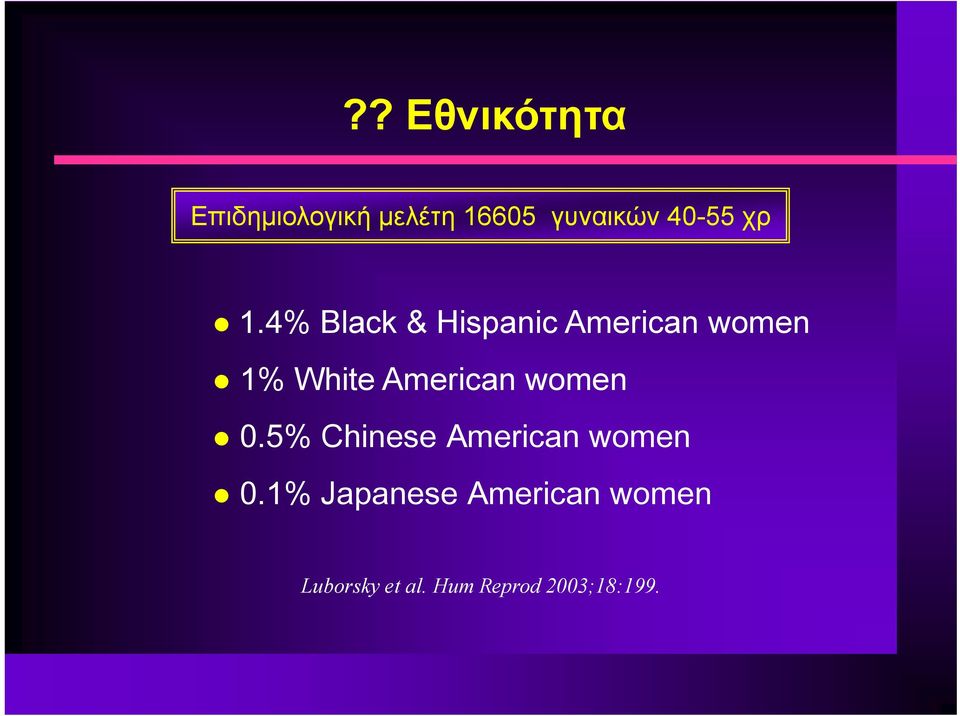 ?? Εθνικότητα

Επιδημιολογική μελέτη 16605 γυναικών 40-55 χρ

- 1.4% Black & Hispanic American women
- 1% White American women
- 0.5% Chinese American women
- 0.1% Japanese American women

Luborsky et al. Hum Reprod 2003;18:199.